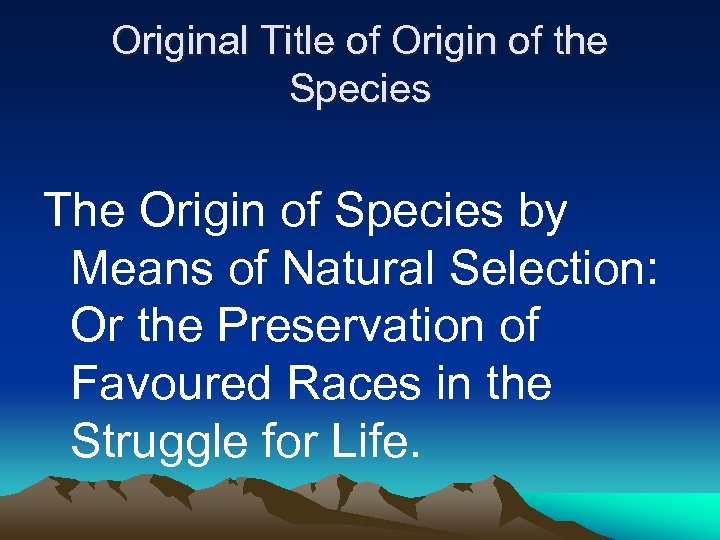 Original Title of Origin of the Species

The Origin of Species by Means of Natural Selection: Or the Preservation of Favoured Races in the Struggle for Life.